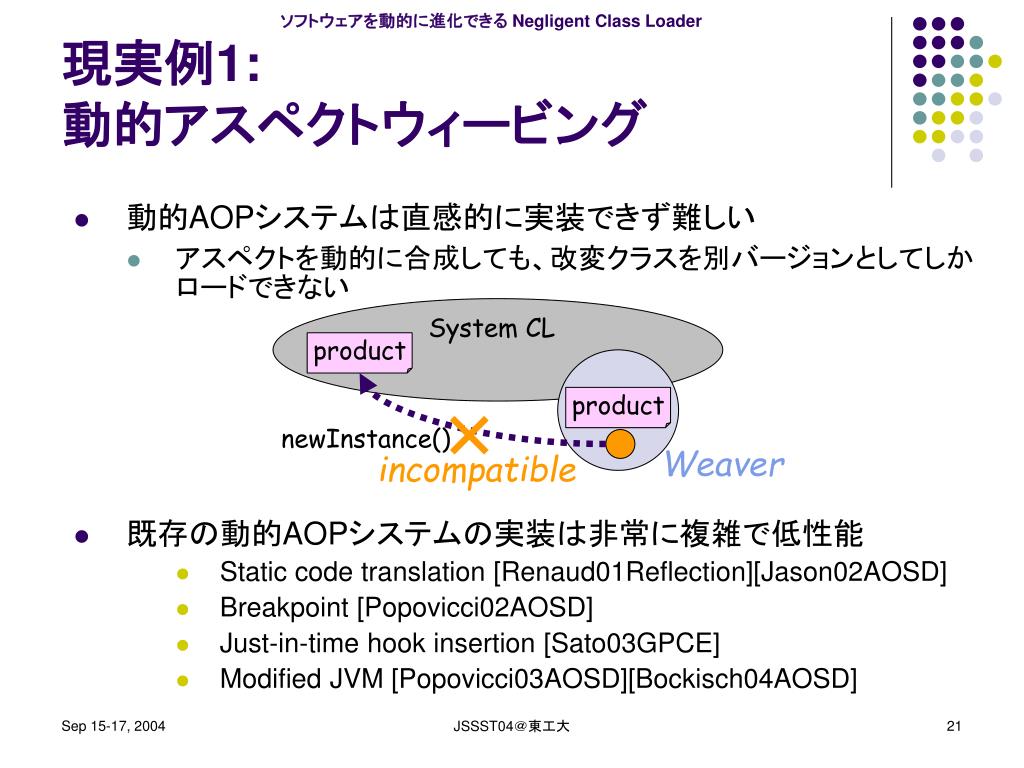 ソフトウェアを動的に進化できる Negligent Class Loader

現実例1:
動的アスペクトウィービング

動的AOPシステムは直感的に実装できず難しい
アスペクトを動的に合成しても、改変クラスを別バージョンとしてしかロードできない

System CL
product
product
newInstance()
incompatible
Weaver

既存の動的AOPシステムの実装は非常に複雑で低性能
Static code translation [Renaud01Reflection][Jason02AOSD]
Breakpoint [Popovicci02AOSD]
Just-in-time hook insertion [Sato03GPCE]
Modified JVM [Popovicci03AOSD][Bockisch04AOSD]

Sep 15-17, 2004
JSSST04@東工大
21